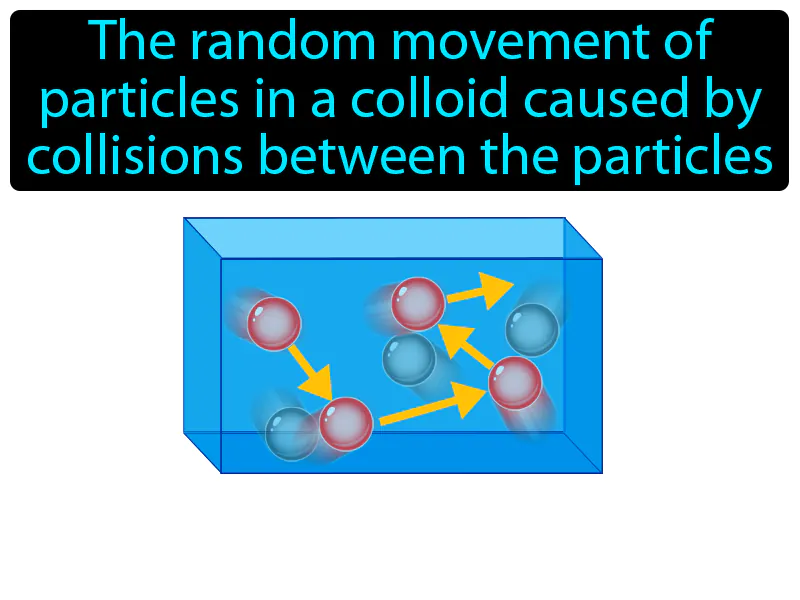 The random movement of particles in a colloid caused by collisions between the particles